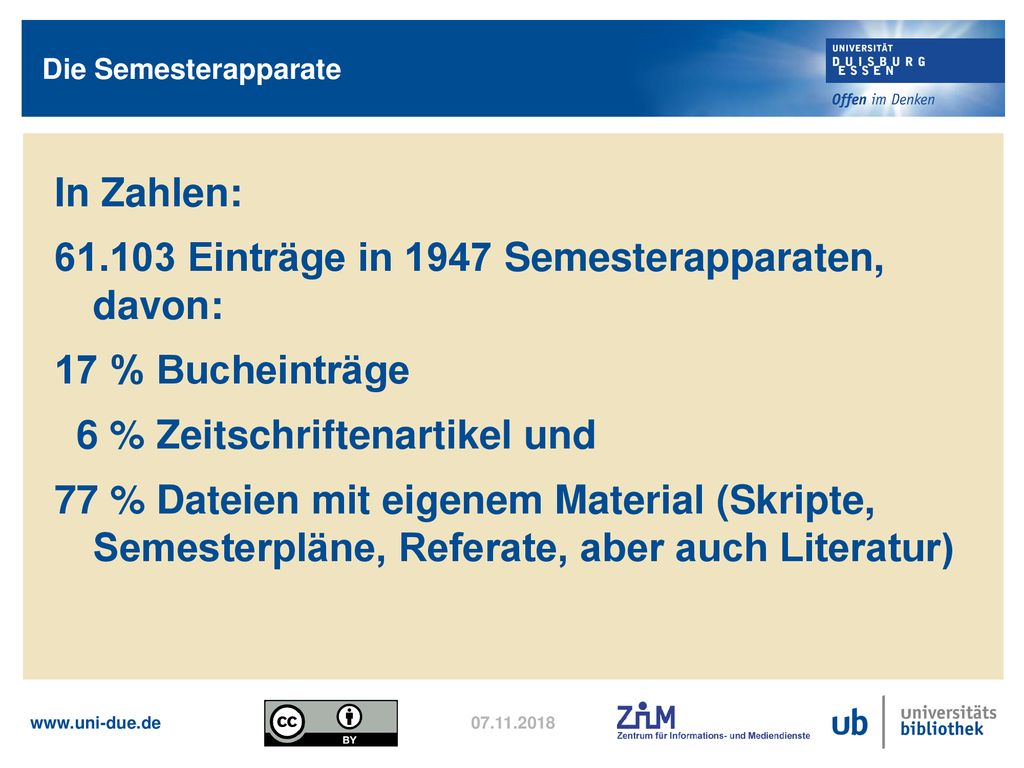 Die Semesterapparate

UNIVERSITÄT
DUISBURG
ESSEN
Offen im Denken

In Zahlen:

61.103 Einträge in 1947 Semesterapparaten, davon:

17 % Bucheinträge

6 % Zeitschriftenartikel und

77 % Dateien mit eigenem Material (Skripte, Semesterpläne, Referate, aber auch Literatur)

www.uni-due.de

cc BY

07.11.2018

ZIM
Zentrum für Informations- und Mediendienste

ub universitäts bibliothek